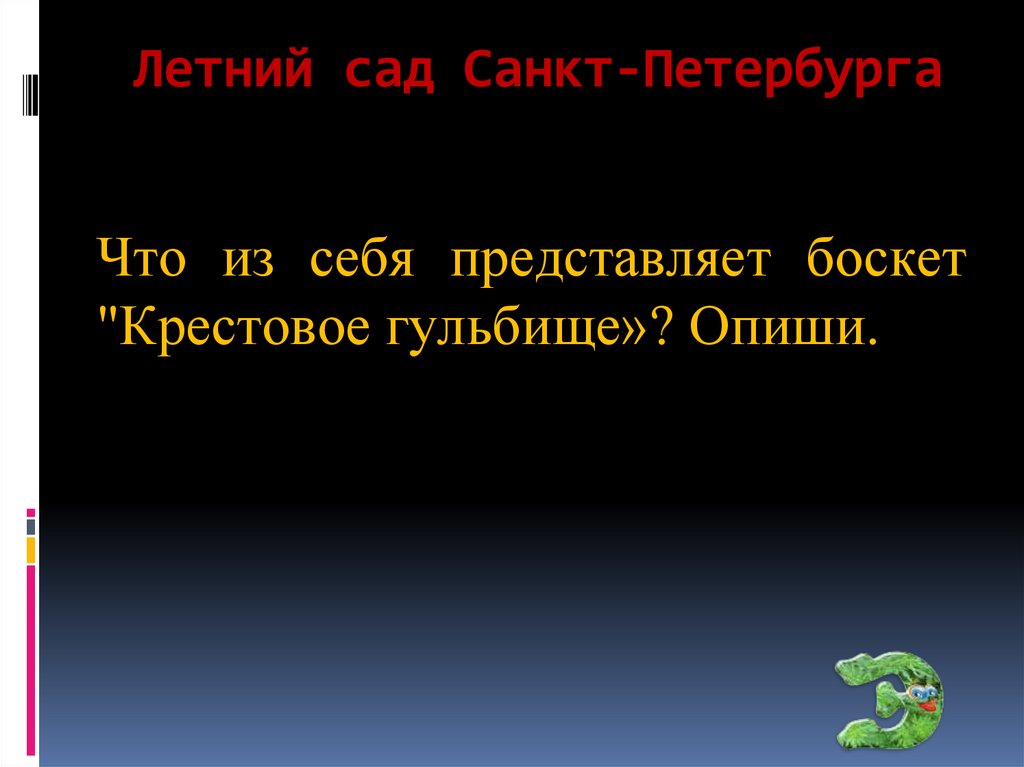 Летний сад Санкт-Петербурга

Что из себя представляет боскет "Крестовое гульбище»? Опиши.